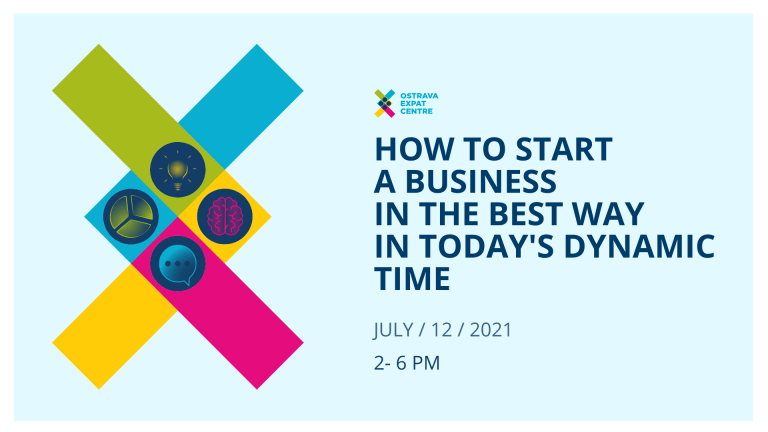 OSTRAVA EXPAT CENTRE

HOW TO START A BUSINESS IN THE BEST WAY IN TODAY'S DYNAMIC TIME

JULY / 12 / 2021

2- 6 PM